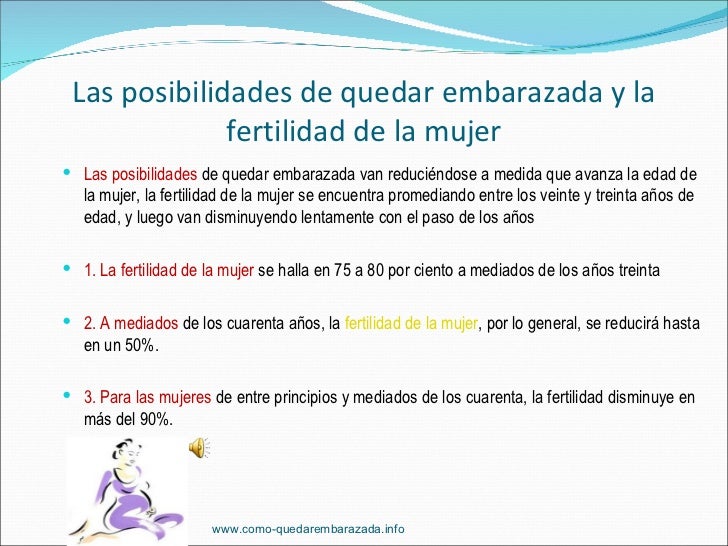 Las posibilidades de quedar embarazada y la fertilidad de la mujer

• Las posibilidades de quedar embarazada van reduciéndose a medida que avanza la edad de la mujer, la fertilidad de la mujer se encuentra promediando entre los veinte y treinta años de edad, y luego van disminuyendo lentamente con el paso de los años

• 1. La fertilidad de la mujer se halla en 75 a 80 por ciento a mediados de los años treinta

• 2. A mediados de los cuarenta años, la fertilidad de la mujer, por lo general, se reducirá hasta en un 50%.

• 3. Para las mujeres de entre principios y mediados de los cuarenta, la fertilidad disminuye en más del 90%.

www.como-quedarembarazada.info